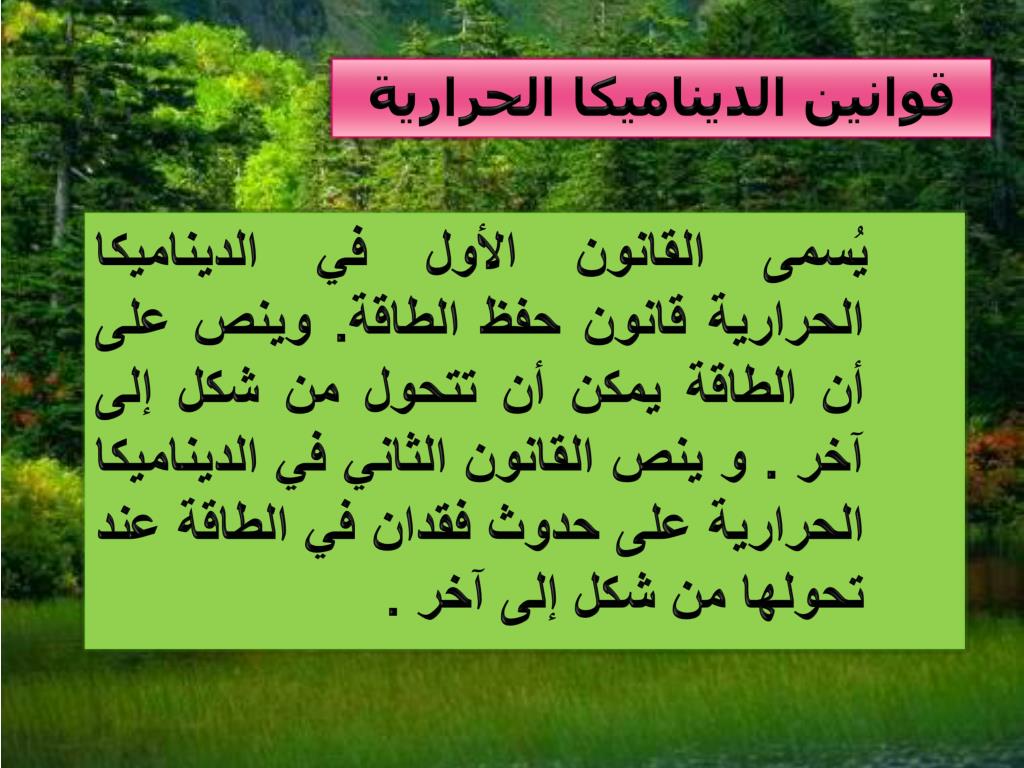 قوانين الديناميكا الحرارية

يُسمى القانون الأول في الديناميكا الحرارية قانون حفظ الطاقة. وينص على أن الطاقة يمكن أن تتحول من شكل إلى آخر . و ينص القانون الثاني في الديناميكا الحرارية على حدوث فقدان في الطاقة عند تحولها من شكل إلى آخر .